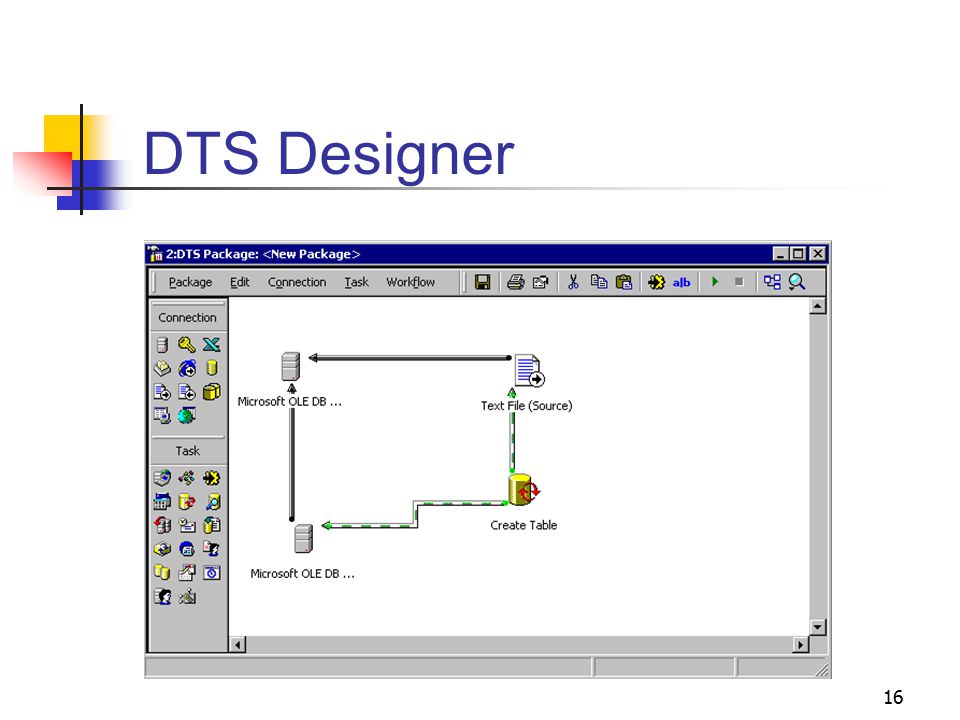 DTS Designer

2:DTS Package: <New Package>

Package Edit Connection Task Workflow

alb

Connection

Task

Microsoft OLE DB ...

Text File (Source)

Create Table

Microsoft OLE DB ...

16